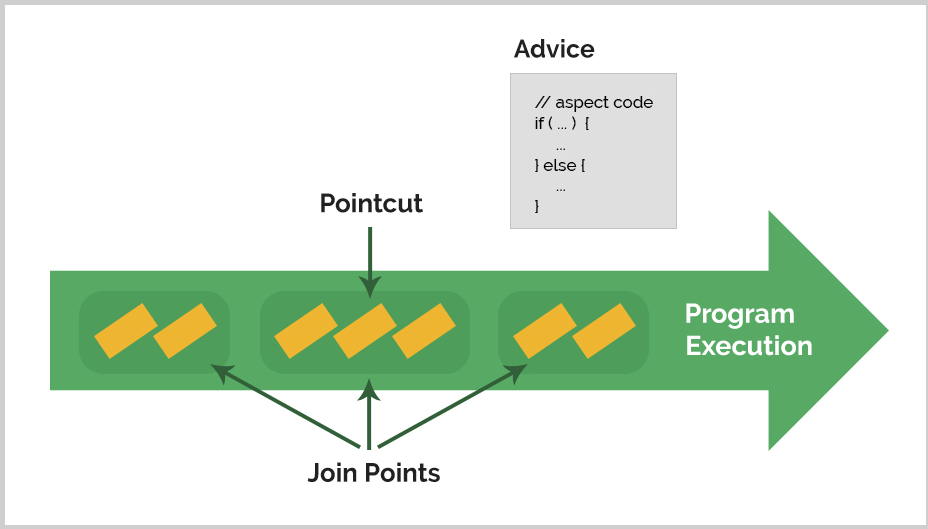 Advice

// aspect code
if ( ... ) {
...
} else {
...
}

Pointcut

Program Execution

Join Points